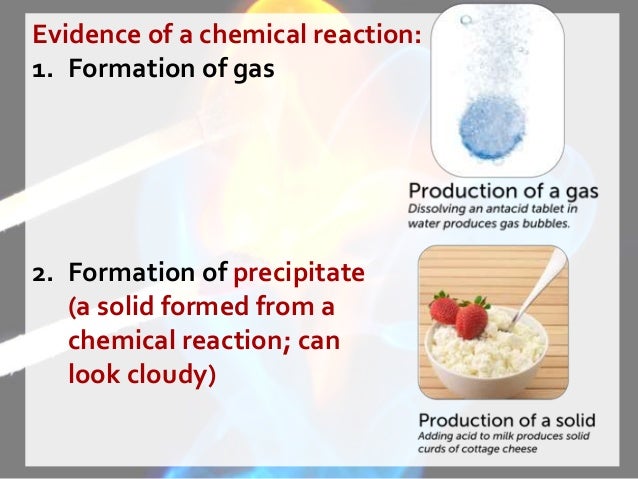 Evidence of a chemical reaction:
1. Formation of gas

Production of a gas
Dissolving an antacid tablet in water produces gas bubbles.

2. Formation of precipitate (a solid formed from a chemical reaction; can look cloudy)

Production of a solid
Adding acid to milk produces solid curds of cottage cheese